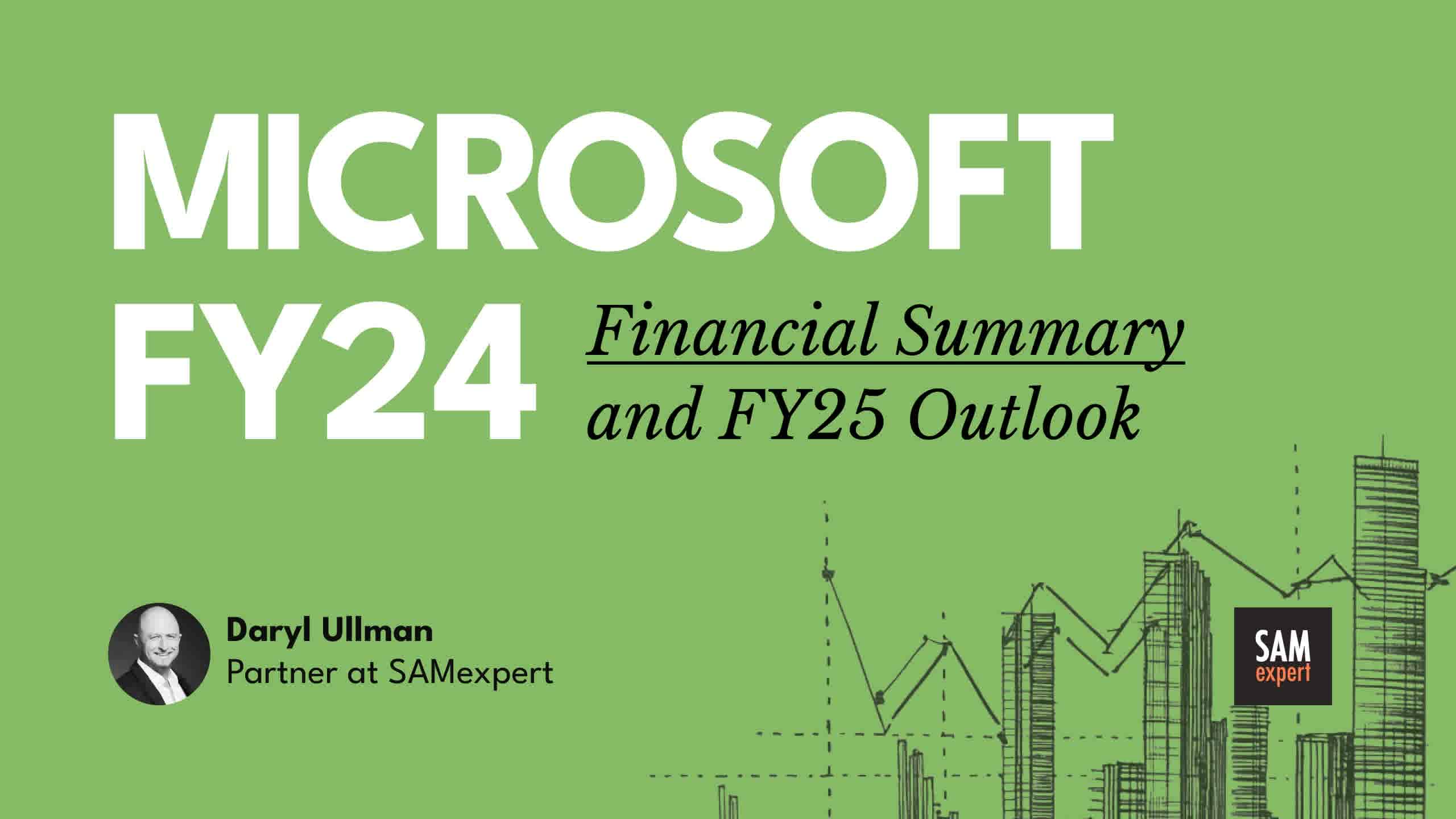 MICROSOFT FY24

Financial Summary and FY25 Outlook

Daryl Ullman
Partner at SAMexpert

SAM expert